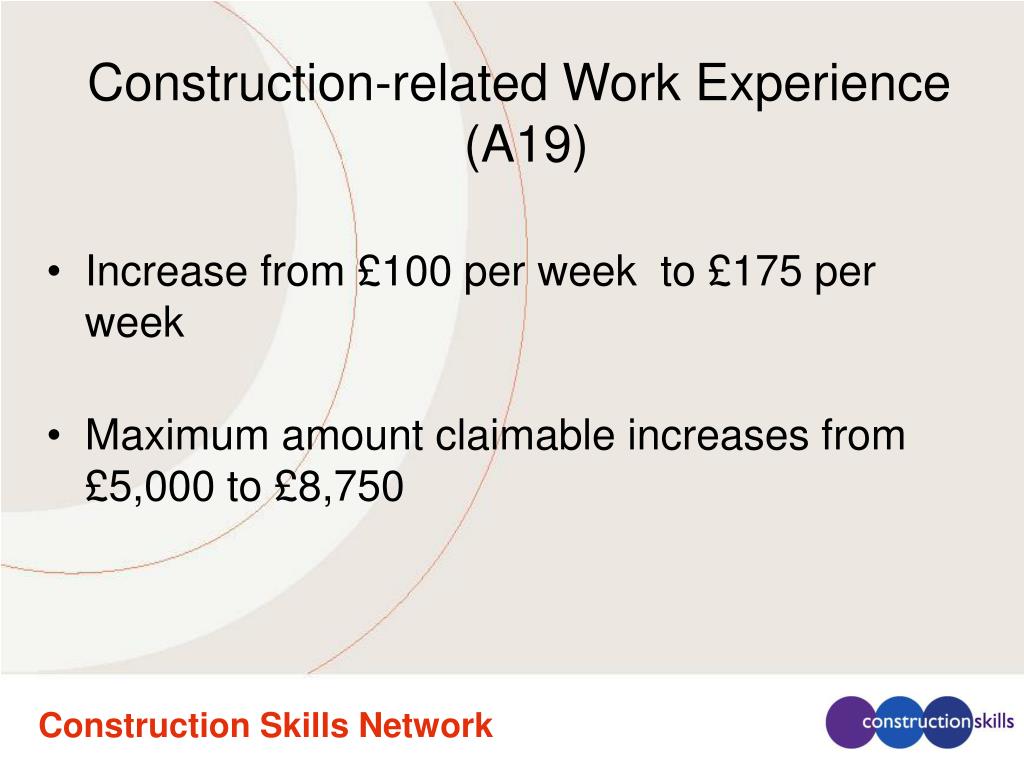 Construction-related Work Experience (A19)

• Increase from £100 per week  to £175 per week

• Maximum amount claimable increases from £5,000 to £8,750

Construction Skills Network

constructionskills